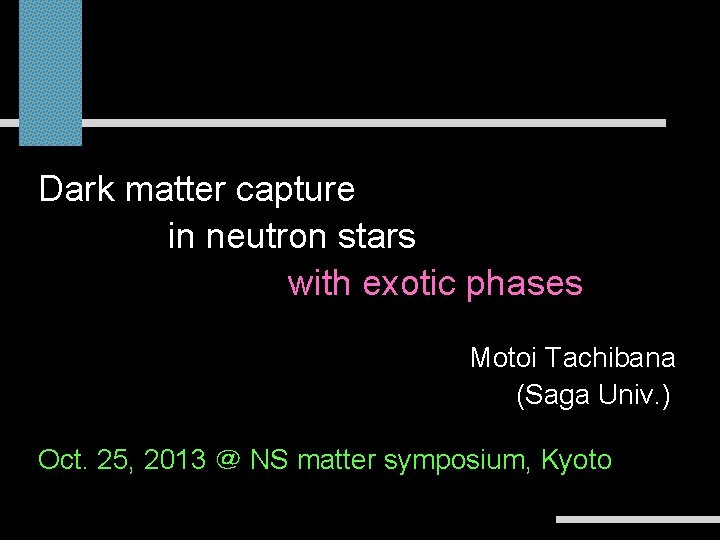 Dark matter capture
in neutron stars
with exotic phases

Motoi Tachibana
(Saga Univ.)

Oct. 25, 2013 @ NS matter symposium, Kyoto